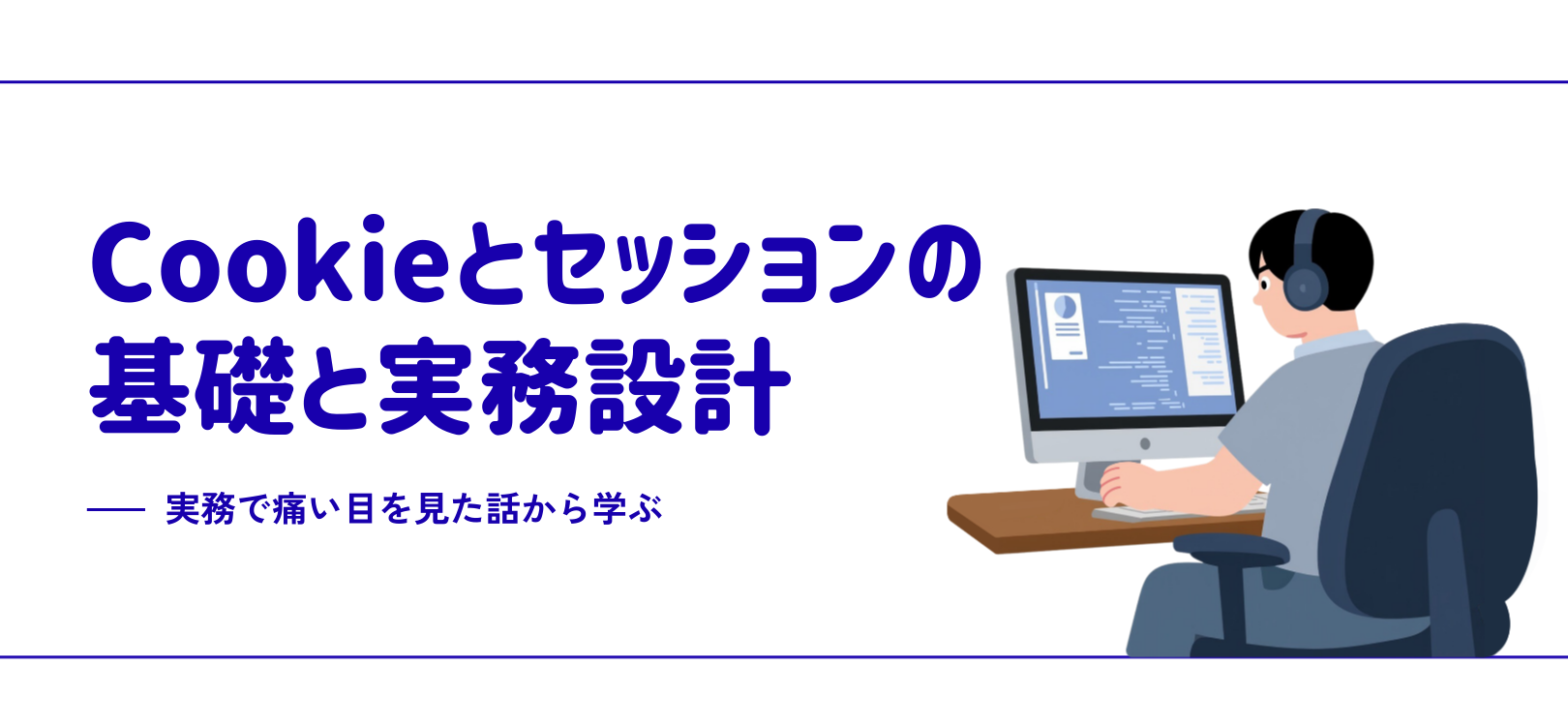 Cookieとセッションの基礎と実務設計

—— 実務で痛い目を見た話から学ぶ